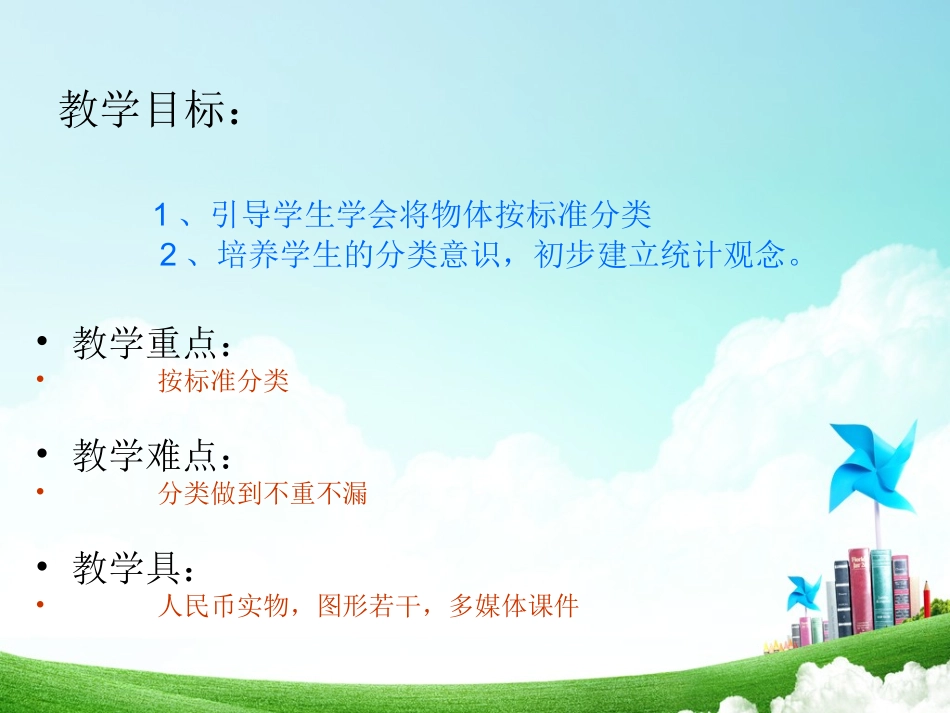 教学目标：

1、引导学生学会将物体按标准分类
2、培养学生的分类意识，初步建立统计观念。

• 教学重点：
• 按标准分类

• 教学难点：
• 分类做到不重不漏

• 教学具：
• 人民币实物，图形若干，多媒体课件